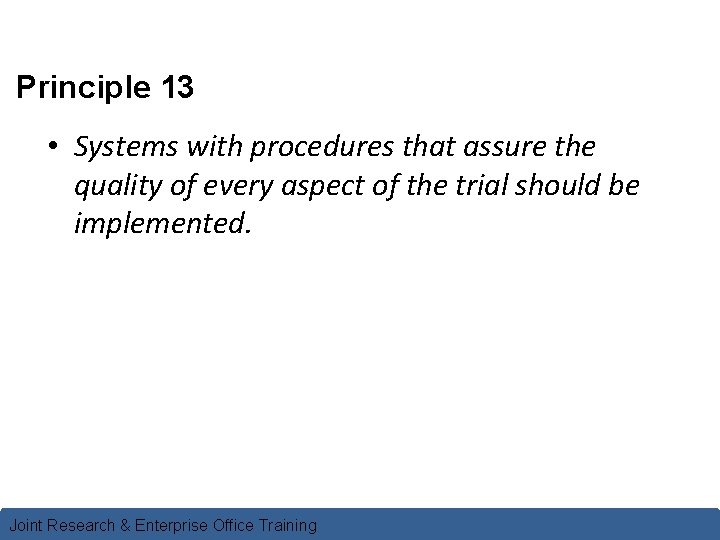 Principle 13

• Systems with procedures that assure the quality of every aspect of the trial should be implemented.

Joint Research & Enterprise Office Training